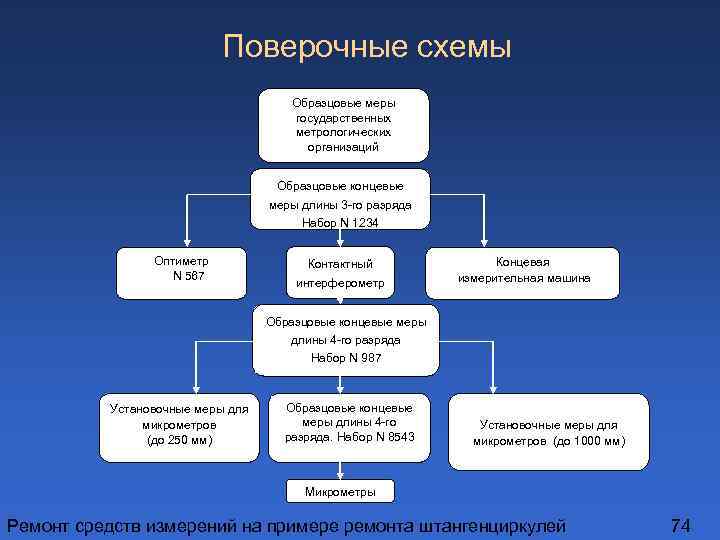 Поверочные схемы

Образцовые меры государственных метрологических организаций

Образцовые концевые меры длины 3-го разряда Набор N 1234

Оптиметр N 567

Контактный интерферометр

Концевая измерительная машина

Образцовые концевые меры длины 4-го разряда Набор N 987

Установочные меры для микрометров (до 250 мм)

Образцовые концевые меры длины 4-го разряда. Набор N 8543

Установочные меры для микрометров (до 1000 мм)

Микрометры

Ремонт средств измерений на примере ремонта штангенциркулей

74